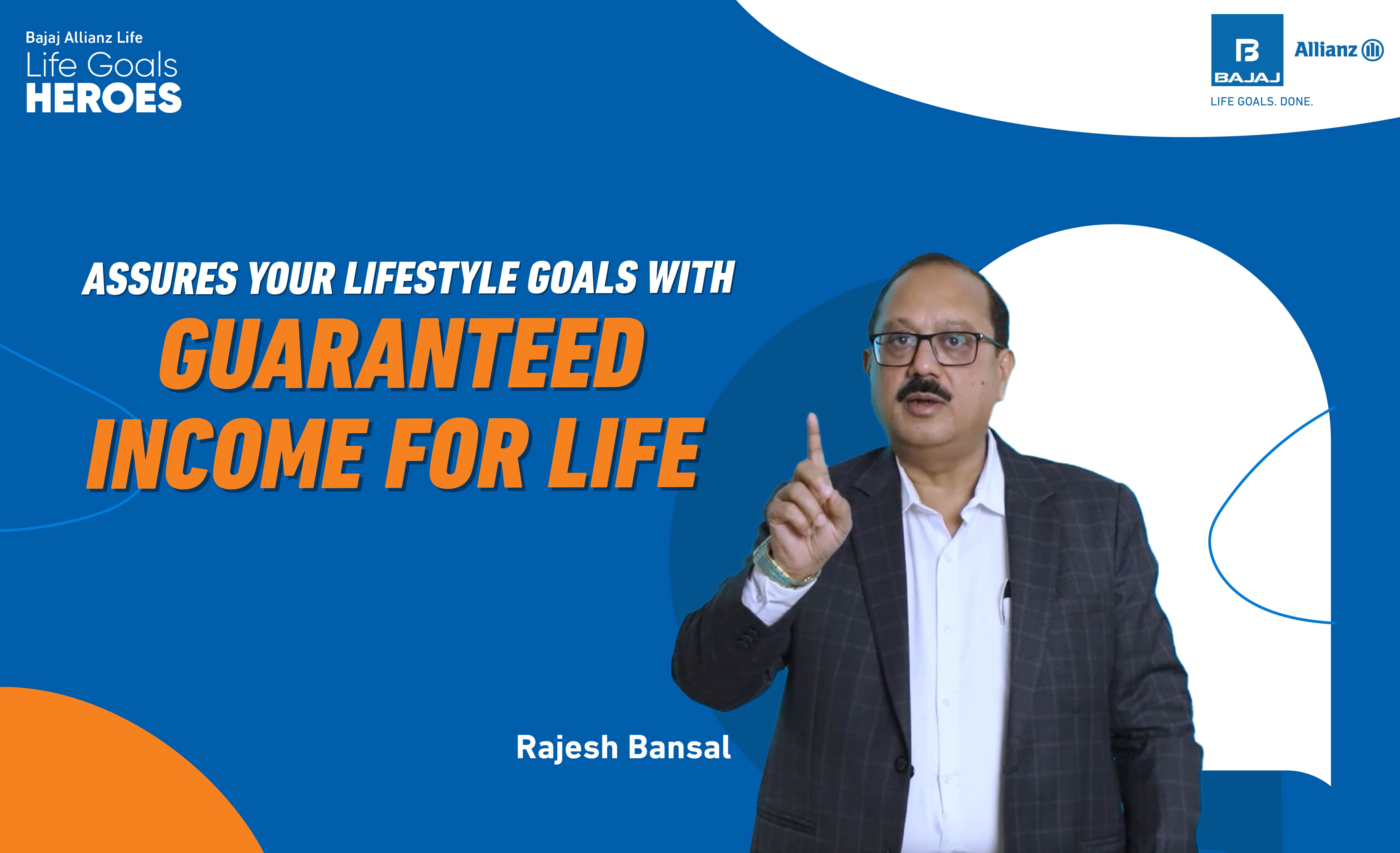 Bajaj Allianz Life
Life Goals
HEROES

BAJAJ
Allianz
LIFE GOALS. DONE.

ASSURES YOUR LIFESTYLE GOALS WITH
GUARANTEED INCOME FOR LIFE

Rajesh Bansal